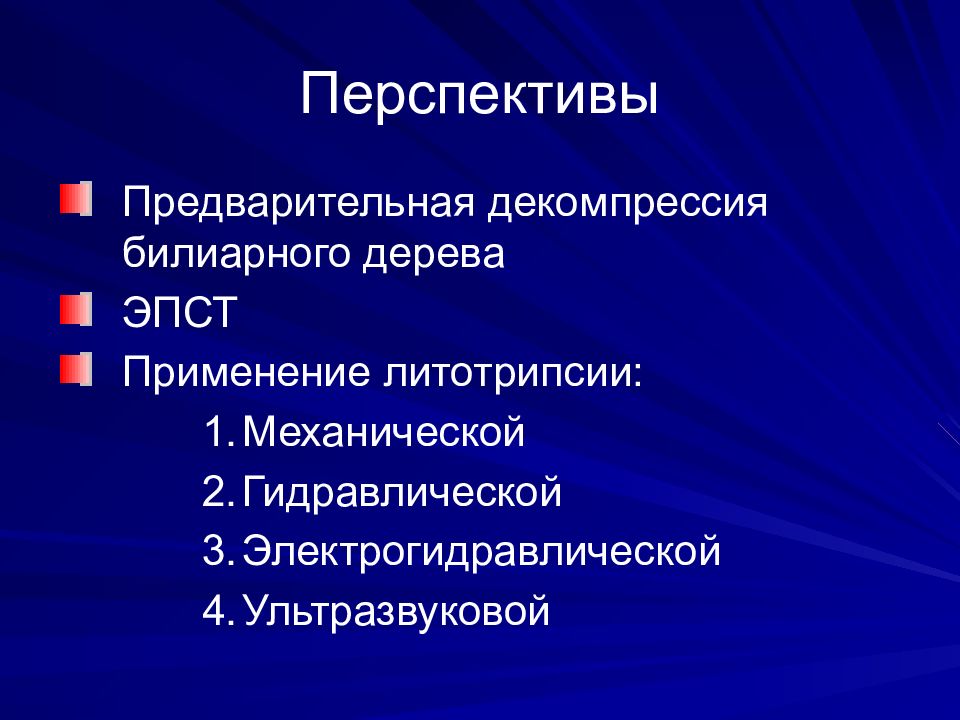 Перспективы

Предварительная декомпрессия билиарного дерева

ЭПСТ

Применение литотрипсии:

1. Механической
2. Гидравлической
3. Электрогидравлической
4. Ультразвуковой